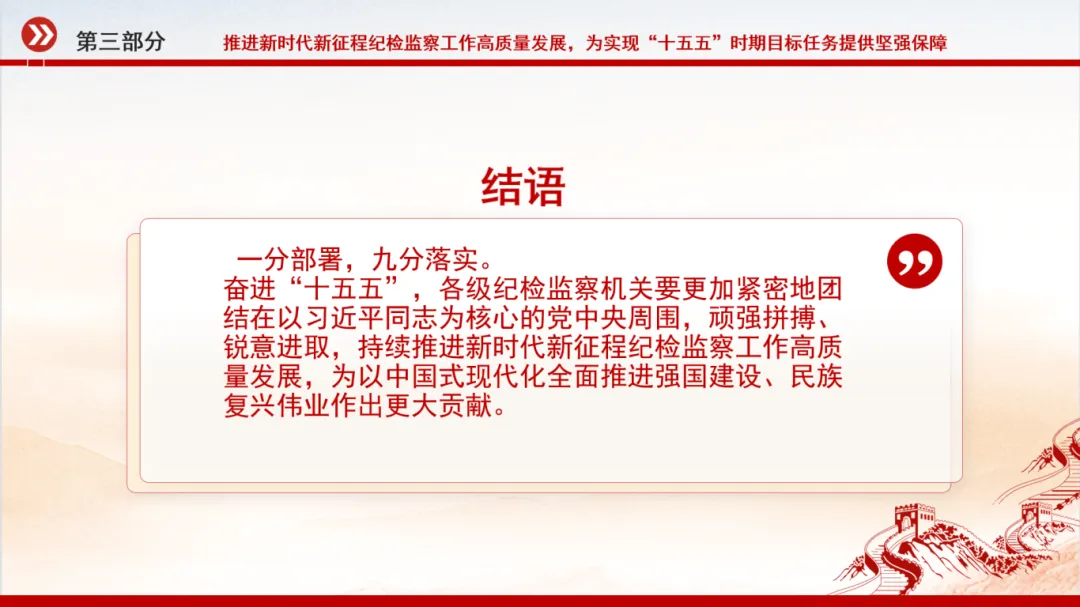 第三部分

推进新时代新征程纪检监察工作高质量发展，为实现“十五五”时期目标任务提供坚强保障

结语

一分部署，九分落实。

奋进“十五五”，各级纪检监察机关要更加紧密地团结在以习近平同志为核心的党中央周围，顽强拼搏、锐意进取，持续推进新时代新征程纪检监察工作高质量发展，为以中国式现代化全面推进强国建设、民族复兴伟业作出更大贡献。